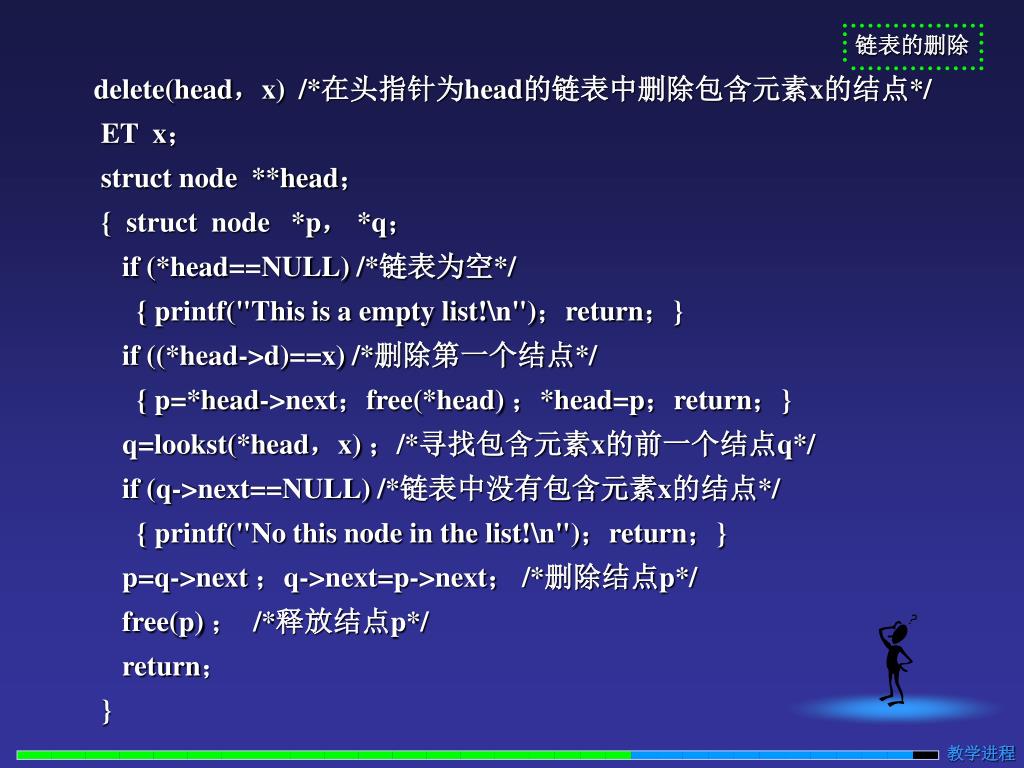 链表的删除

delete(head，x) /*在头指针为head的链表中删除包含元素x的结点*/
ET x；
struct node **head；
{ struct node *p， *q；
if (*head==NULL) /*链表为空*/
{ printf("This is a empty list!\n")； return； }
if ((*head->d)==x) /*删除第一个结点*/
{ p=*head->next； free(*head)； *head=p； return； }
q=lookst(*head，x)； /*寻找包含元素x的前一个结点q*/
if (q->next==NULL) /*链表中没有包含元素x的结点*/
{ printf("No this node in the list!\n")； return； }
p=q->next； q->next=p->next； /*删除结点p*/
free(p)； /*释放结点p*/
return；
}

教学进程